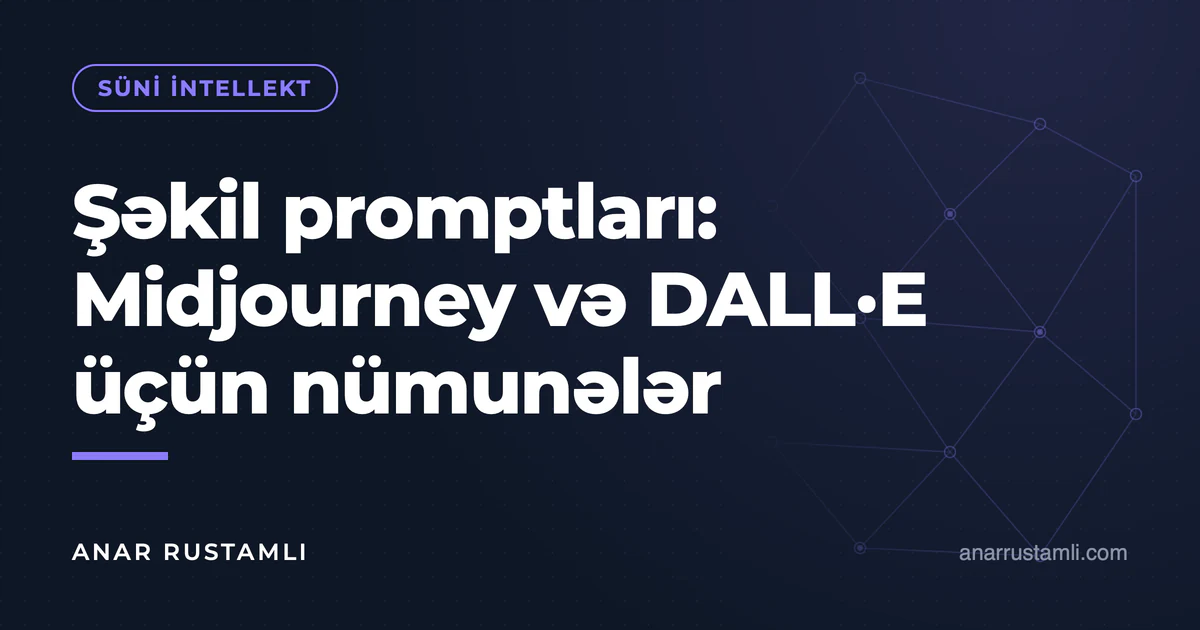 SÜNİ İNTELLEKT

Şəkil promptları: Midjourney və DALL·E üçün nümunələr

ANAR RUSTAMLI

anarrustamli.com